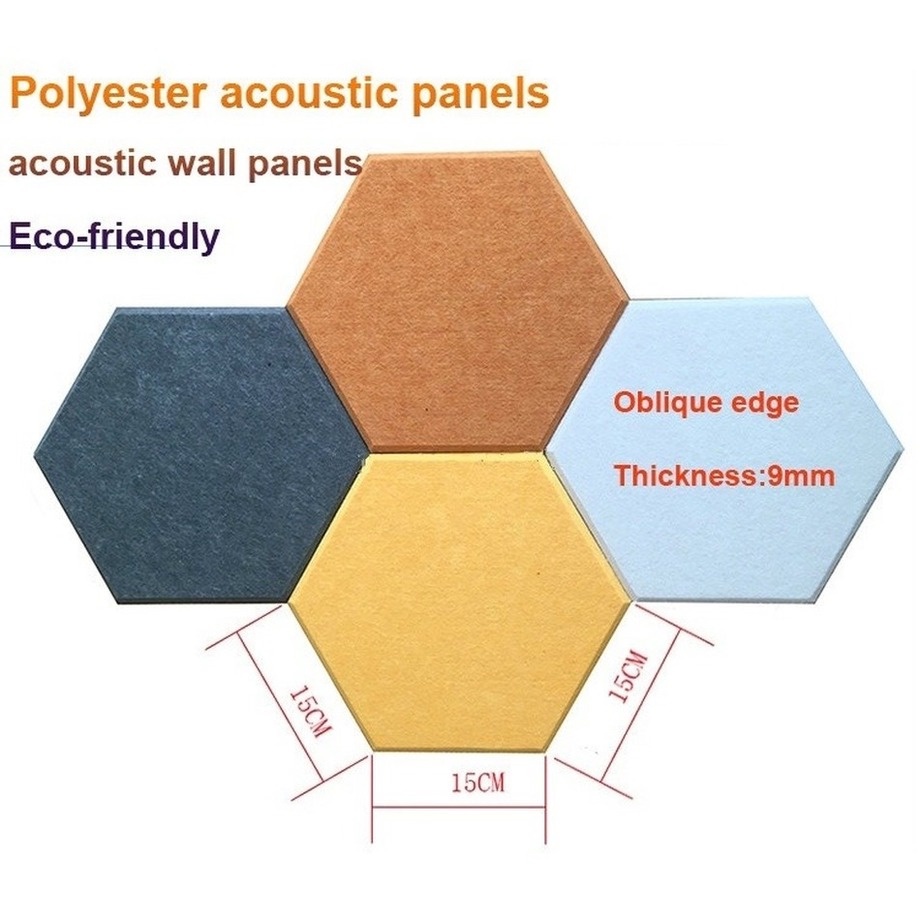 Polyester acoustic panels

acoustic wall panels

Eco-friendly

Oblique edge

Thickness:9mm

15CM

15CM

15CM